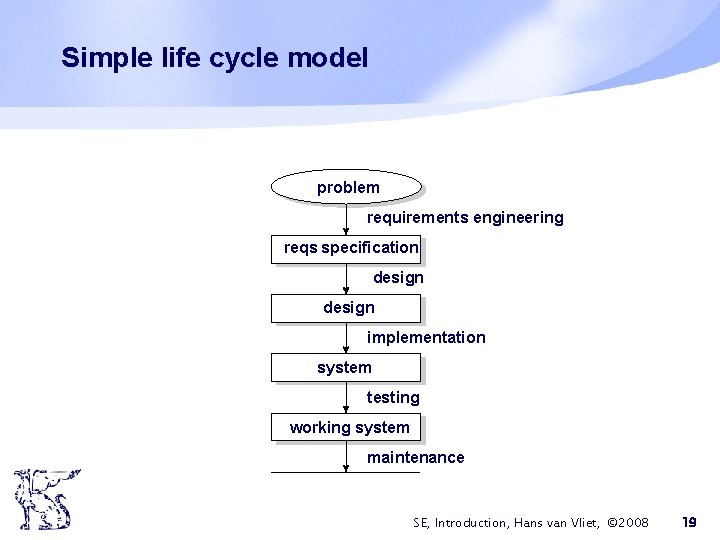 Simple life cycle model

problem

requirements engineering

reqs specification

design

design

implementation

system

testing

working system

maintenance

SE, Introduction, Hans van Vliet, ©2008

19